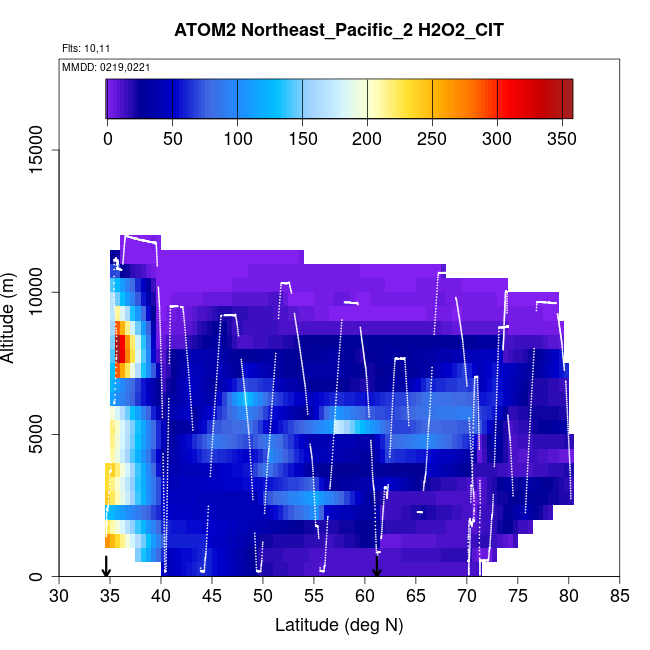 ATOM2 Northeast_Pacific_2 H2O2_CIT

Flts: 10,11

MMDD: 0219,0221

0
50
100
150
200
250
300
350

Altitude (m)

15000
10000
5000
0

30 35 40 45 50 55 60 65 70 75 80 85

Latitude (deg N)